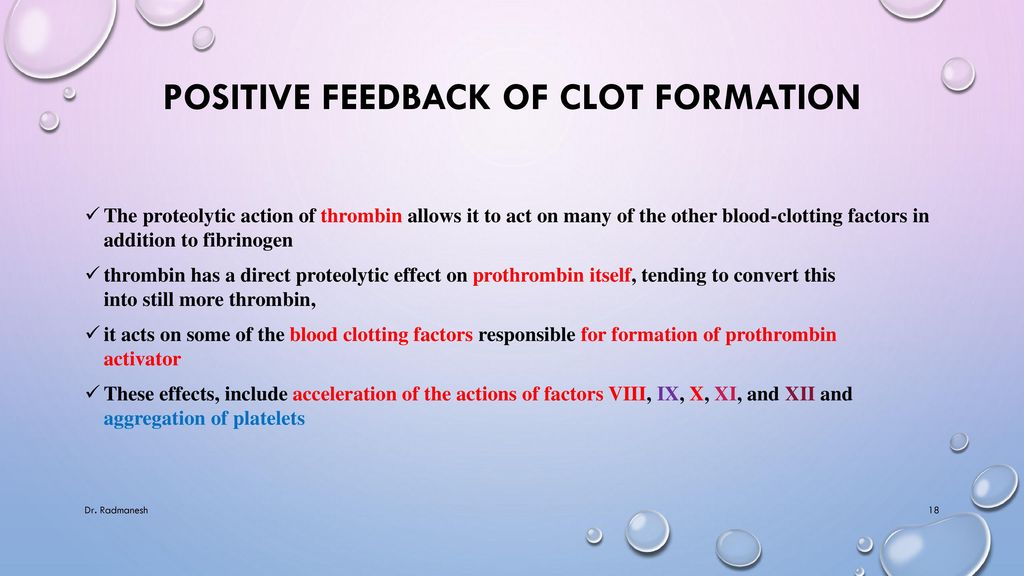 POSITIVE FEEDBACK OF CLOT FORMATION

✓ The proteolytic action of thrombin allows it to act on many of the other blood-clotting factors in addition to fibrinogen

✓ thrombin has a direct proteolytic effect on prothrombin itself, tending to convert this into still more thrombin,

✓ it acts on some of the blood clotting factors responsible for formation of prothrombin activator

✓ These effects, include acceleration of the actions of factors VIII, IX, X, XI, and XII and aggregation of platelets

Dr. Radmanesh

18